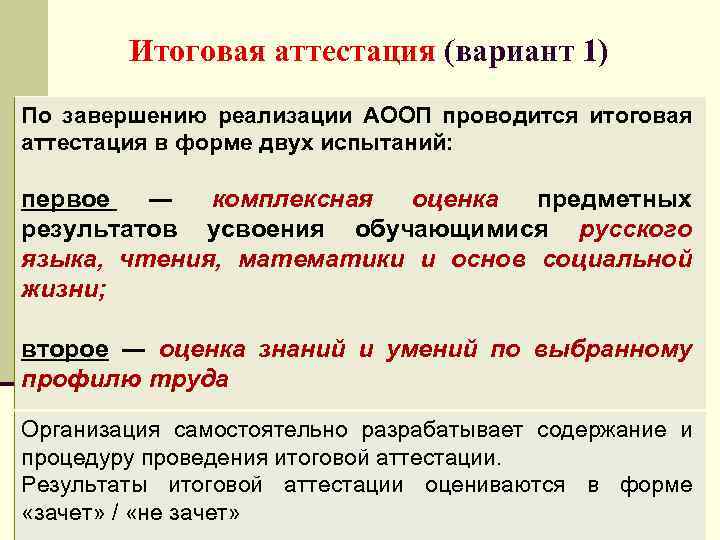 Итоговая аттестация (вариант 1)

По завершению реализации АООП проводится итоговая аттестация в форме двух испытаний:

первое — комплексная оценка предметных результатов усвоения обучающимися русского языка, чтения, математики и основ социальной жизни;

второе — оценка знаний и умений по выбранному профилю труда

Организация самостоятельно разрабатывает содержание и процедуру проведения итоговой аттестации.
Результаты итоговой аттестации оцениваются в форме «зачет» / «не зачет»